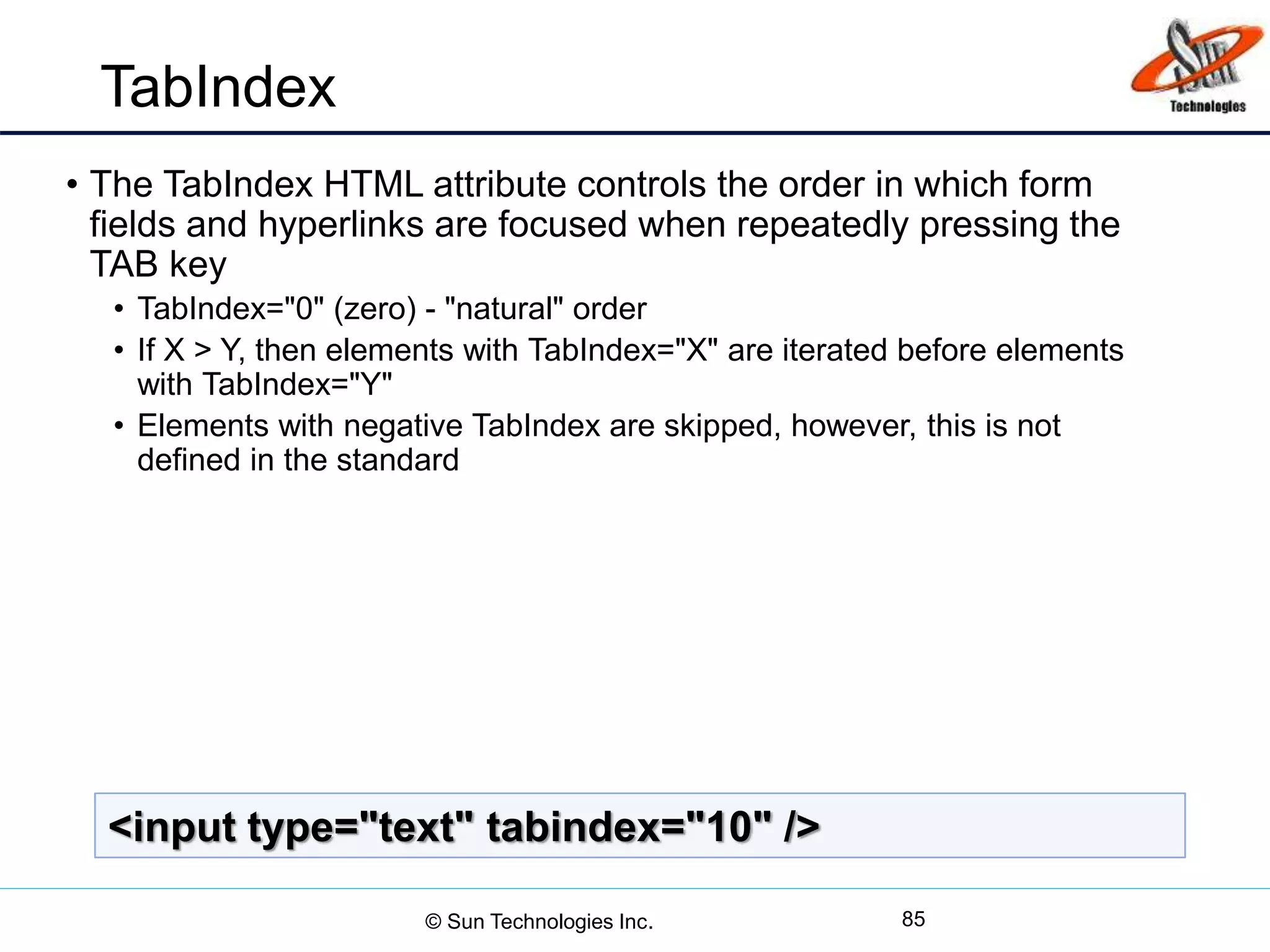 TabIndex

Sun Technologies

• The TabIndex HTML attribute controls the order in which form fields and hyperlinks are focused when repeatedly pressing the TAB key

• TabIndex="0" (zero) - "natural" order

• If X > Y, then elements with TabIndex="X" are iterated before elements with TabIndex="Y"

• Elements with negative TabIndex are skipped, however, this is not defined in the standard

<input type="text" tabindex="10" />

© Sun Technologies Inc.

85